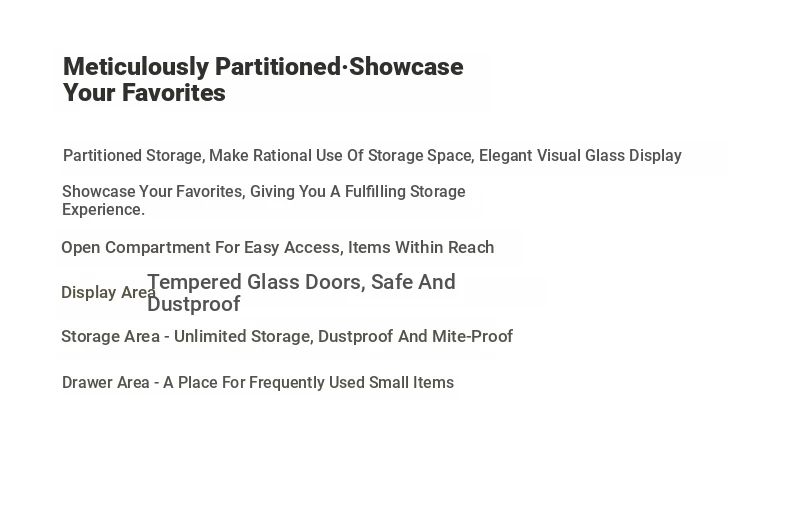 Meticulously Partitioned·Showcase Your Favorites

Partitioned Storage, Make Rational Use Of Storage Space, Elegant Visual Glass Display

Showcase Your Favorites, Giving You A Fulfilling Storage Experience.

Open Compartment For Easy Access, Items Within Reach

Display Area

Tempered Glass Doors, Safe And Dustproof

Storage Area - Unlimited Storage, Dustproof And Mite-Proof

Drawer Area - A Place For Frequently Used Small Items